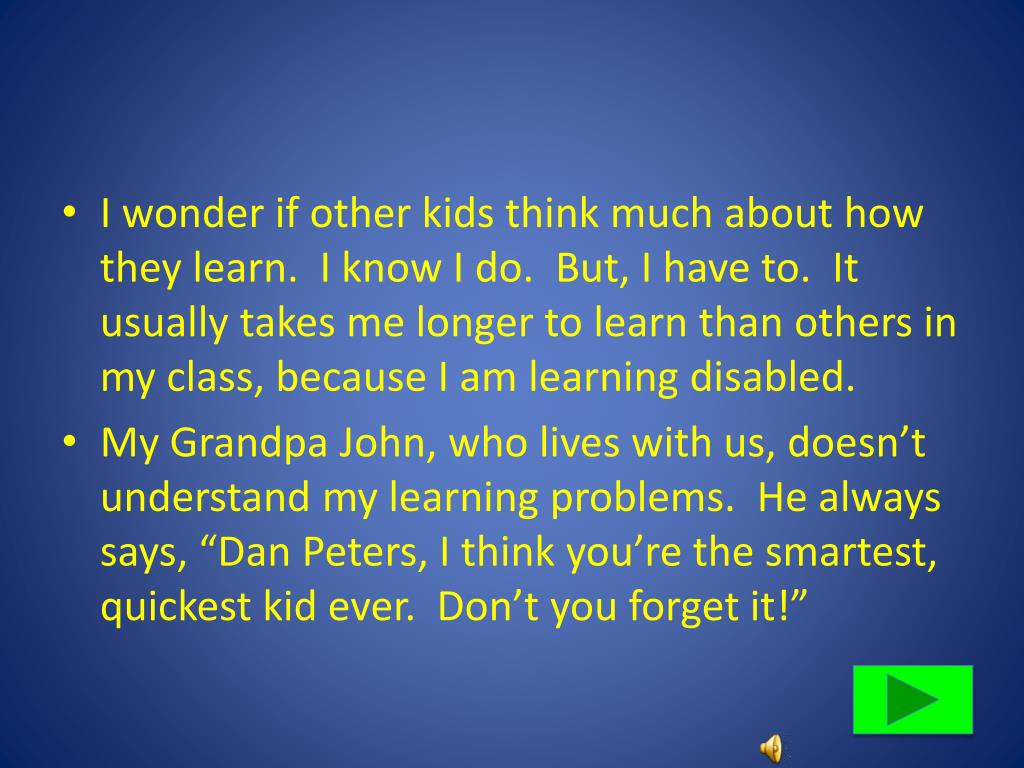 • I wonder if other kids think much about how they learn.  I know I do.  But, I have to.  It usually takes me longer to learn than others in my class, because I am learning disabled.

• My Grandpa John, who lives with us, doesn’t understand my learning problems.  He always says, “Dan Peters, I think you’re the smartest, quickest kid ever.  Don’t you forget it!”